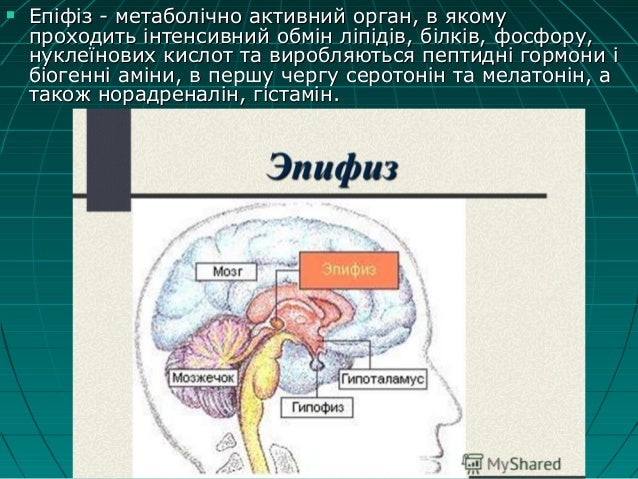 Епіфіз - метаболічно активний орган, в якому проходить інтенсивний обмін ліпідів, білків, фосфору, нуклеїнових кислот та виробляються пептидні гормони і біогенні аміни, в першу чергу серотонін та мелатонін, а також норадреналін, гістамін.

Эпифиз

Мозг

Эпифиз

Мозжечок

Гипоталамус

Гипофиз

MyShared